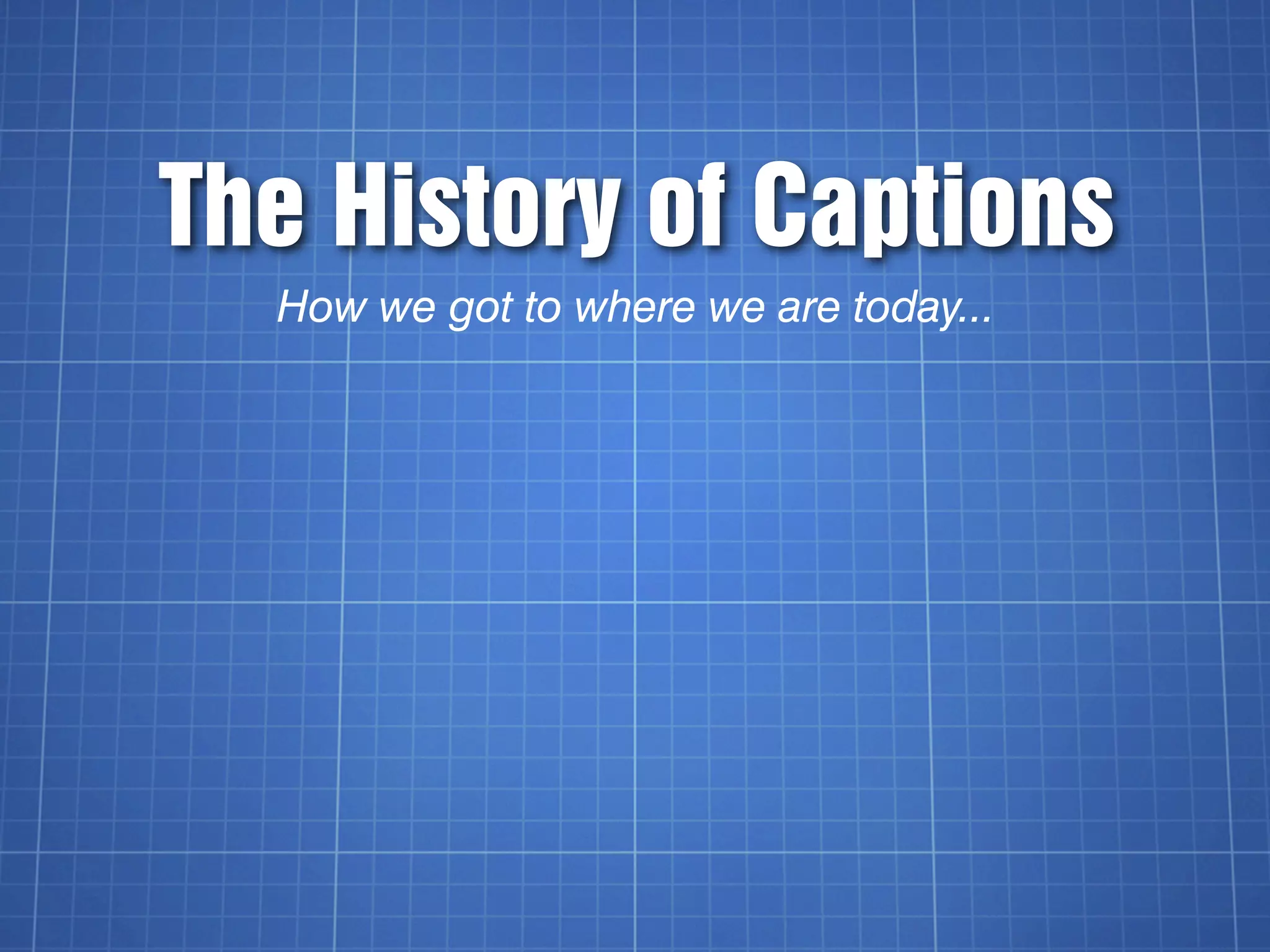 The History of Captions

How we got to where we are today...